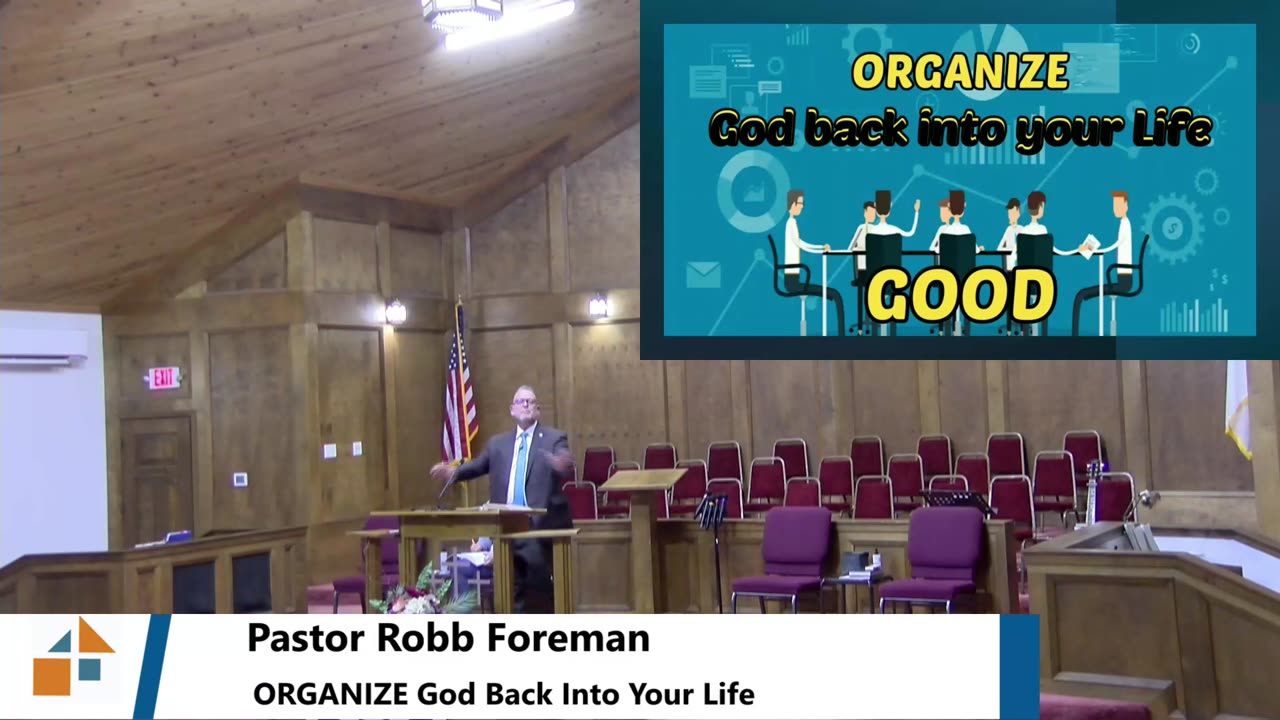 ORGANIZE
God back into your Life
GOOD

EXIT

Pastor Robb Foreman
ORGANIZE God Back Into Your Life